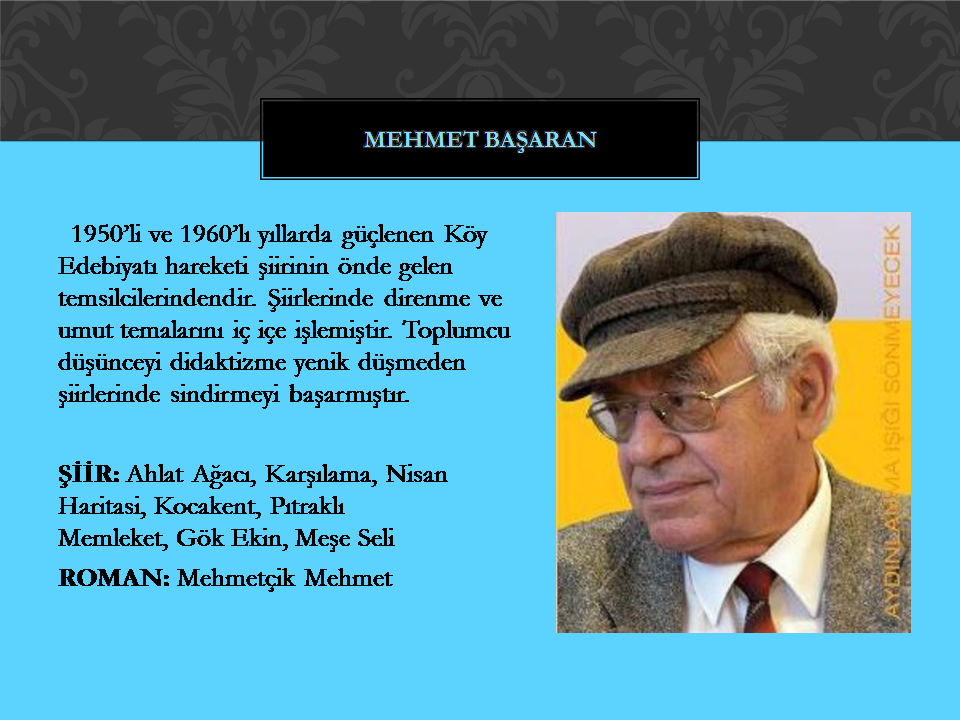 MEHMET BAŞARAN

1950'li ve 1960'lı yıllarda güçlenen Köy Edebiyatı hareketi şiirinin önde gelen temsilcilerindendir. Şiirlerinde direnme ve umut temalarını iç içe işlemiştir. Toplumcu düşünceyi didaktizme yenik düşmeden şiirlerinde sindirmeyi başarmıştır.

ŞİİR: Ahlat Ağacı, Karşılama, Nisan Haritasi, Kocakent, Pıtraklı Memleket, Gök Ekin, Meşe Seli

ROMAN: Mehmetçik Mehmet

AYDINLANMA IŞIĞI SÖNMEYECEK